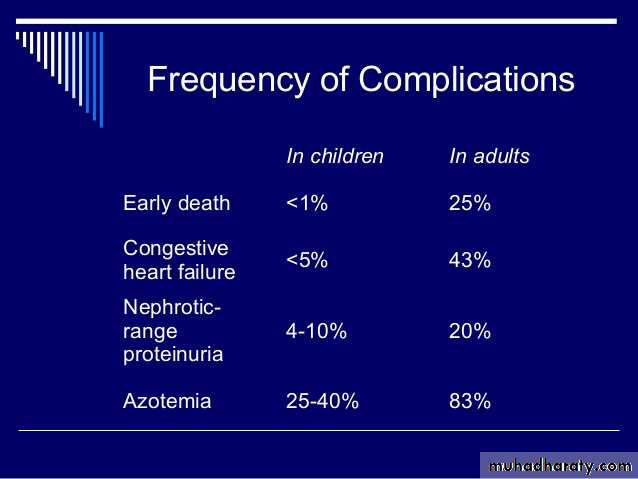 Frequency of Complications

| | In children | In adults |
|---|---|---|
| Early death | <1% | 25% |
| Congestive heart failure | <5% | 43% |
| Nephrotic-range proteinuria | 4-10% | 20% |
| Azotemia | 25-40% | 83% |

muhadharaty.com